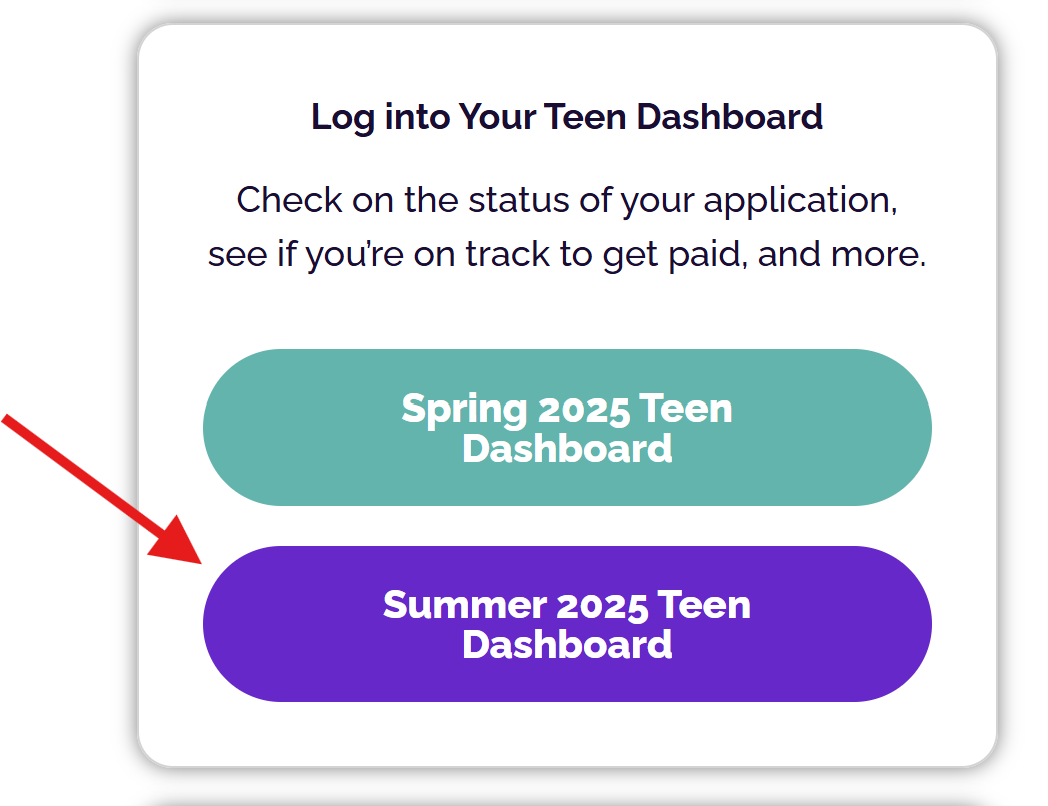 Log into Your Teen Dashboard

Check on the status of your application, see if you're on track to get paid, and more.

Spring 2025 Teen Dashboard

Summer 2025 Teen Dashboard